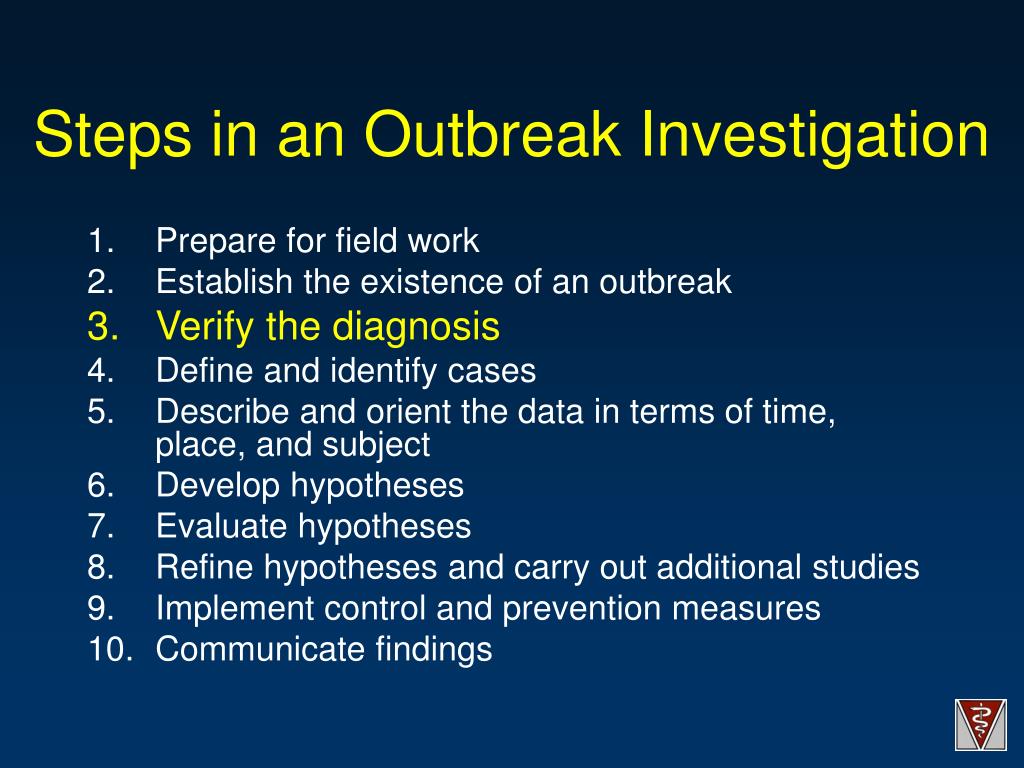 Steps in an Outbreak Investigation

1. Prepare for field work
2. Establish the existence of an outbreak
3. Verify the diagnosis
4. Define and identify cases
5. Describe and orient the data in terms of time, place, and subject
6. Develop hypotheses
7. Evaluate hypotheses
8. Refine hypotheses and carry out additional studies
9. Implement control and prevention measures
10. Communicate findings